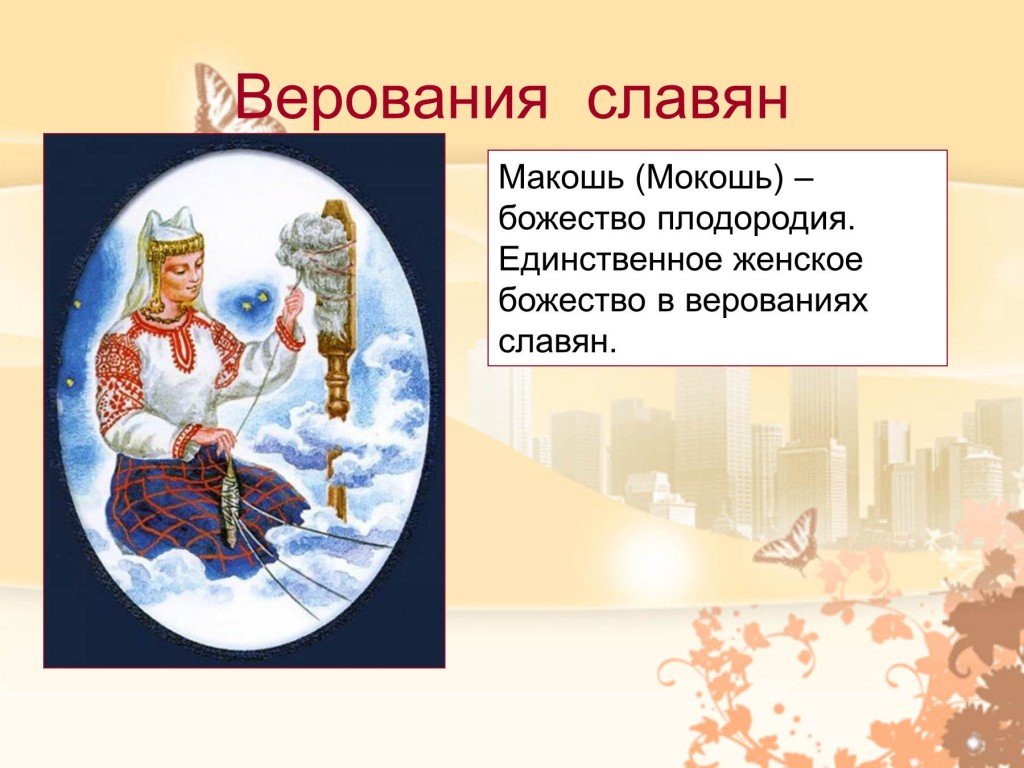 Верования славян

Макошь (Мокошь) – божество плодородия. Единственное женское божество в верованиях славян.